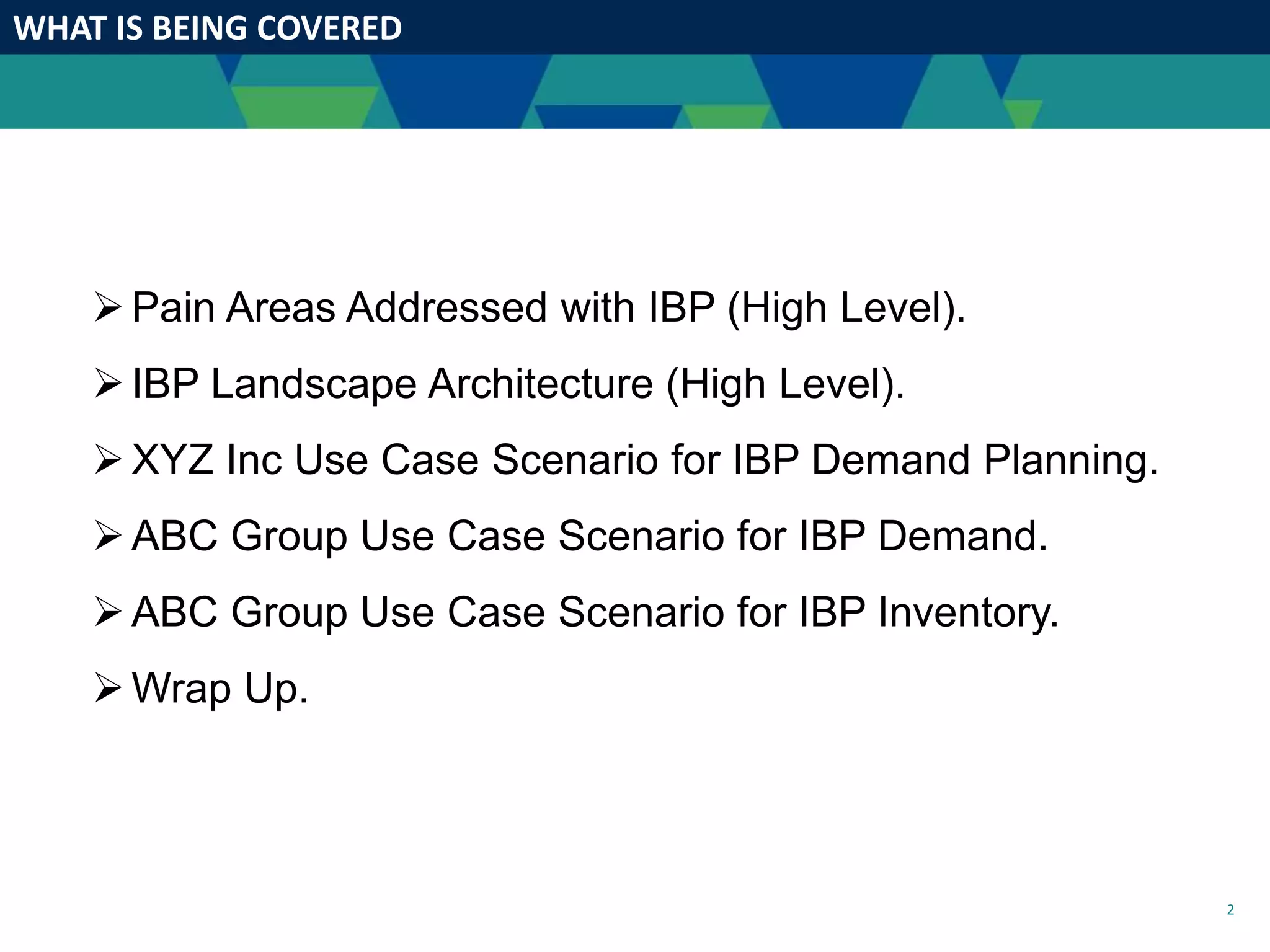 WHAT IS BEING COVERED

➢ Pain Areas Addressed with IBP (High Level).

➢ IBP Landscape Architecture (High Level).

➢ XYZ Inc Use Case Scenario for IBP Demand Planning.

➢ ABC Group Use Case Scenario for IBP Demand.

➢ ABC Group Use Case Scenario for IBP Inventory.

➢ Wrap Up.

2